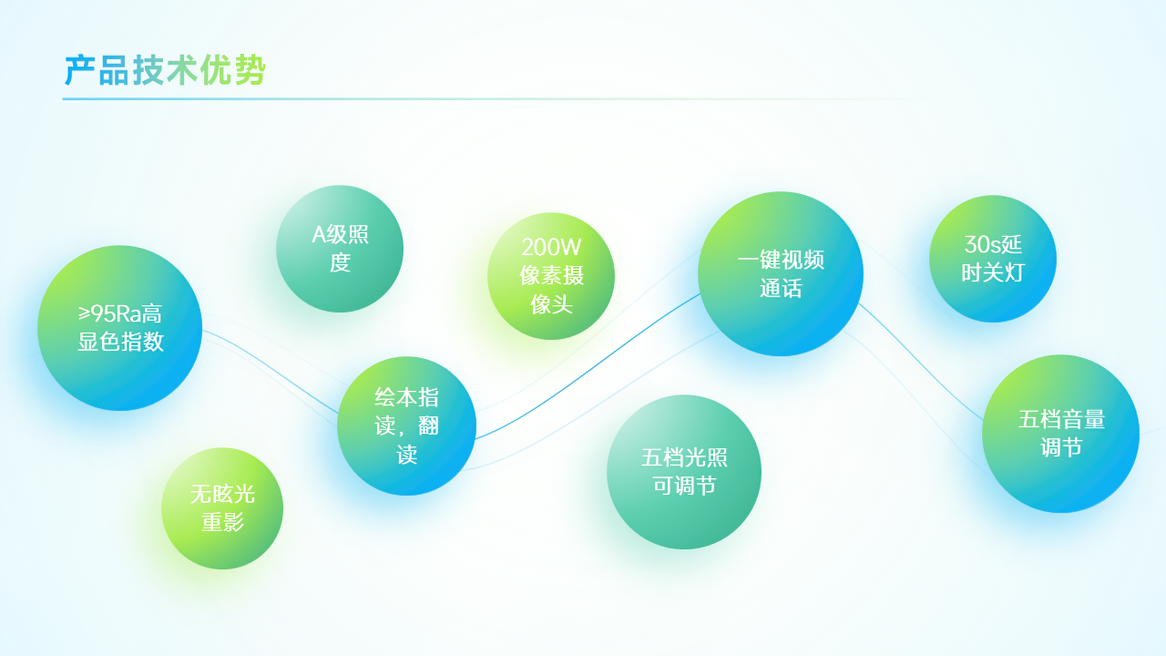 产品技术优势

≥95Ra高显色指数

A级照度

无眩光重影

绘本指读，翻读

200W像素摄像头

五档光照可调节

一键视频通话

30s延时关灯

五档音量调节